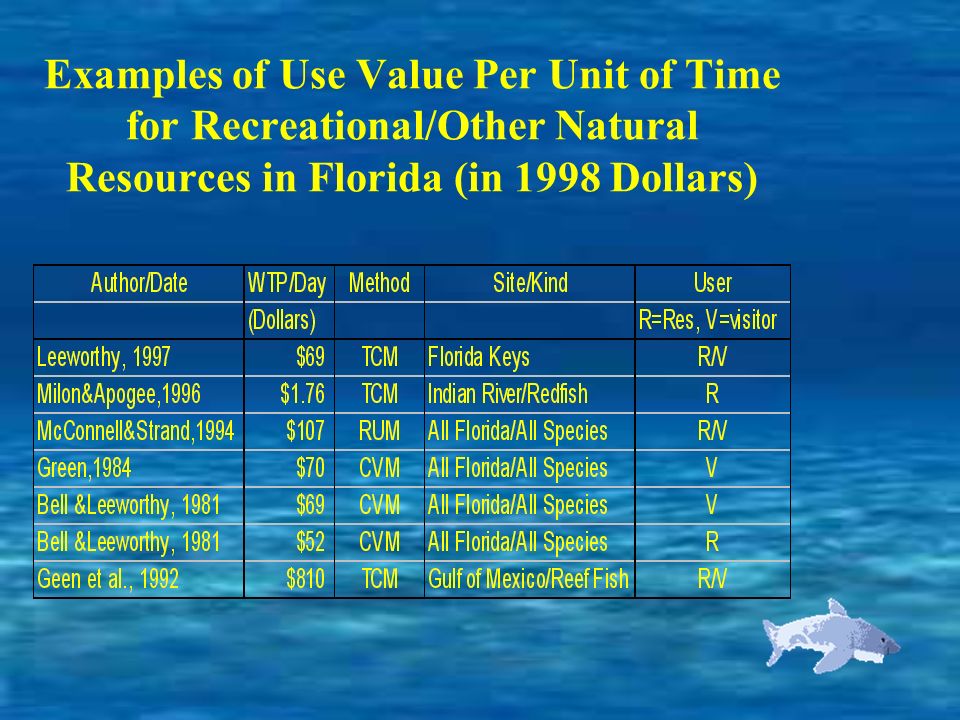 Examples of Use Value Per Unit of Time for Recreational/Other Natural Resources in Florida (in 1998 Dollars)

| Author/Date | WTP/Day | Method | Site/Kind | User |
|---|---|---|---|---|
| | (Dollars) | | | R=Res, V=visitor |
| Leeworthy, 1997 | \$69 | TCM | Florida Keys | R/V |
| Milon&Apogee,1996 | \$1.76 | TCM | Indian River/Redfish | R |
| McConnell&Strand,1994 | \$107 | RUM | All Florida/All Species | R/V |
| Green,1984 | \$70 | CVM | All Florida/All Species | V |
| Bell &Leeworthy, 1981 | \$69 | CVM | All Florida/All Species | V |
| Bell &Leeworthy, 1981 | \$52 | CVM | All Florida/All Species | R |
| Geen et al., 1992 | \$810 | TCM | Gulf of Mexico/Reef Fish | R/V |